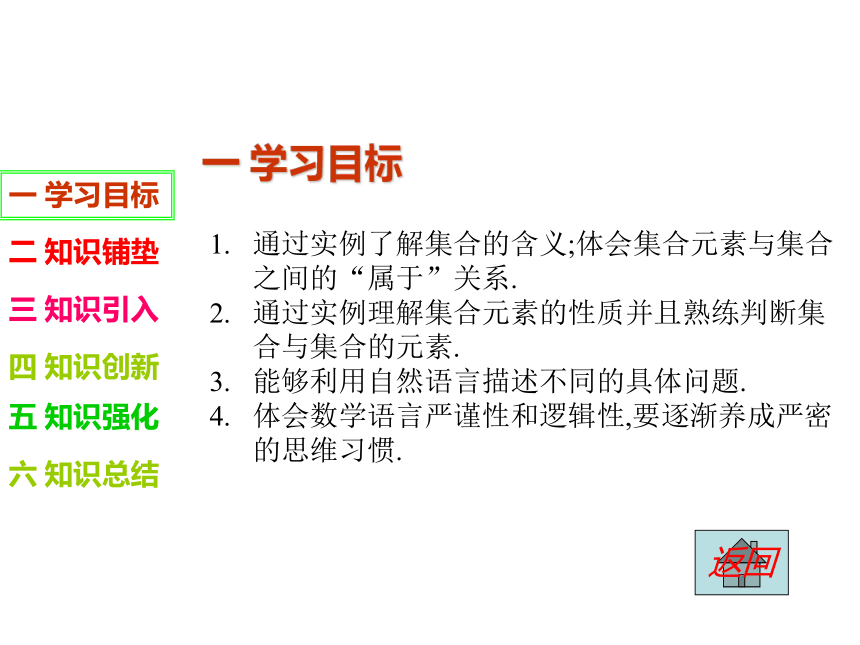 一 学习目标

二 知识铺垫

三 知识引入

四 知识创新

五 知识强化

六 知识总结

一 学习目标

1. 通过实例了解集合的含义;体会集合元素与集合之间的“属于”关系.
2. 通过实例理解集合元素的性质并且熟练判断集合与集合的元素.
3. 能够利用自然语言描述不同的具体问题.
4. 体会数学语言严谨性和逻辑性,要逐渐养成严密的思维习惯.

返回